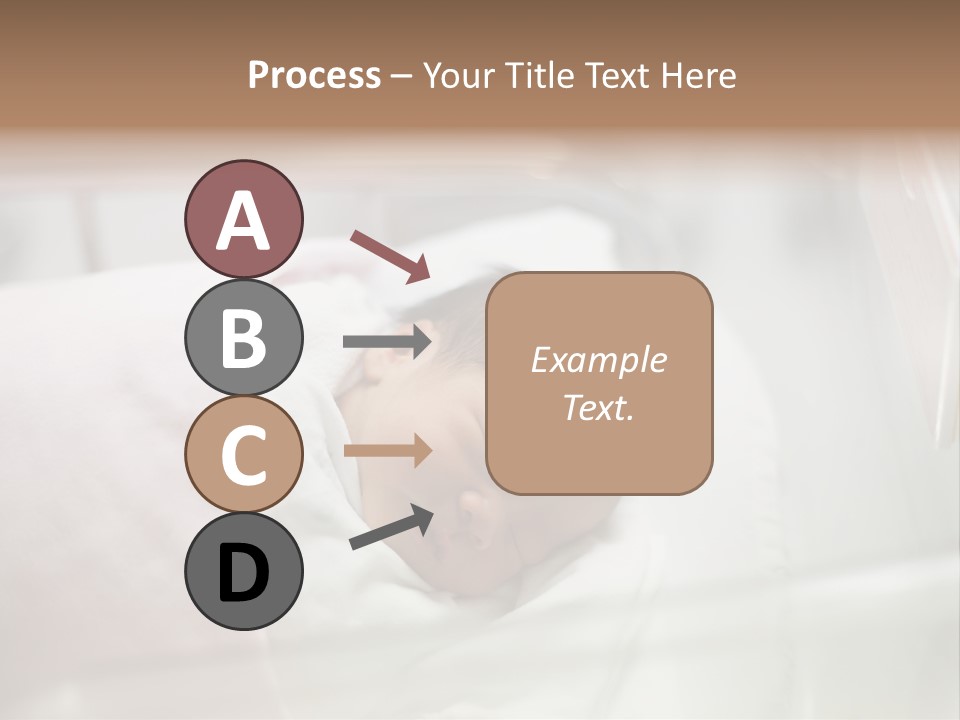 Process – Your Title Text Here

A

B

C

D

Example Text.